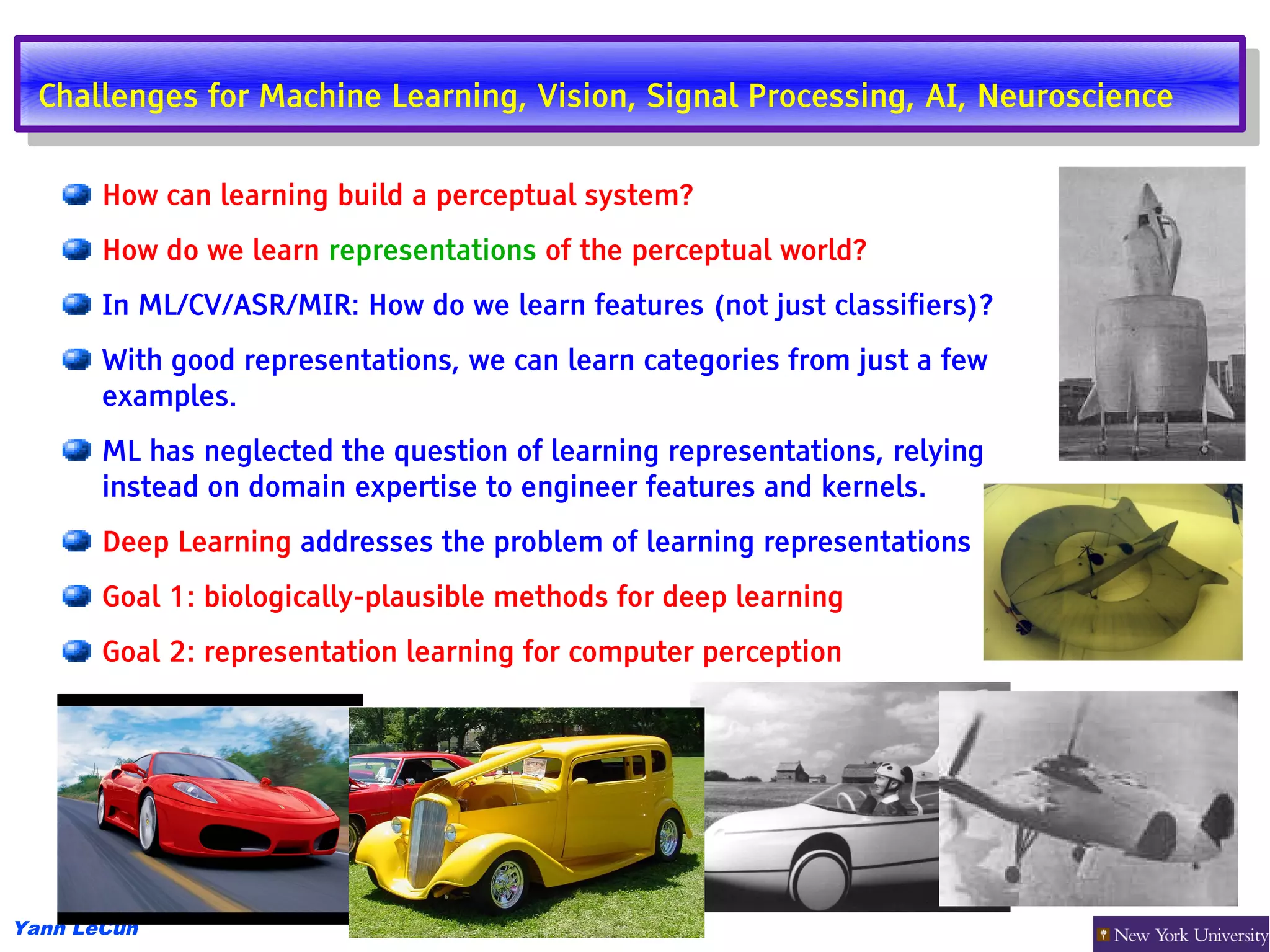 Challenges for Machine Learning, Vision, Signal Processing, AI, Neuroscience

How can learning build a perceptual system?

How do we learn representations of the perceptual world?

In ML/CV/ASR/MIR: How do we learn features (not just classifiers)?

With good representations, we can learn categories from just a few examples.

ML has neglected the question of learning representations, relying instead on domain expertise to engineer features and kernels.

Deep Learning addresses the problem of learning representations

Goal 1: biologically-plausible methods for deep learning

Goal 2: representation learning for computer perception

Yann LeCun

New York University